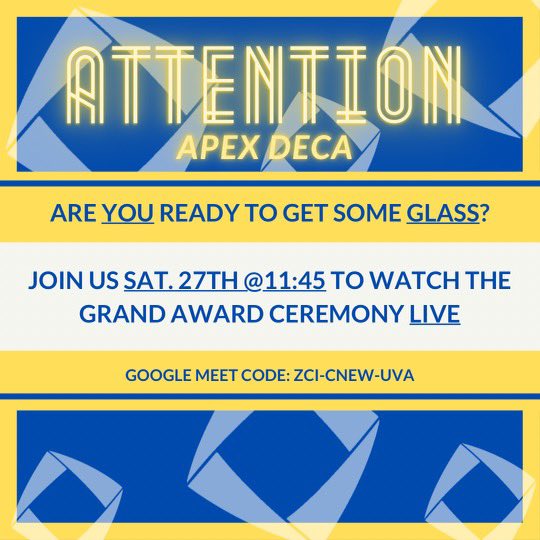 ATTENTION
APEX DECA

ARE YOU READY TO GET SOME GLASS?

JOIN US SAT. 27TH @11:45 TO WATCH THE GRAND AWARD CEREMONY LIVE

GOOGLE MEET CODE: ZCI-CNEW-UVA